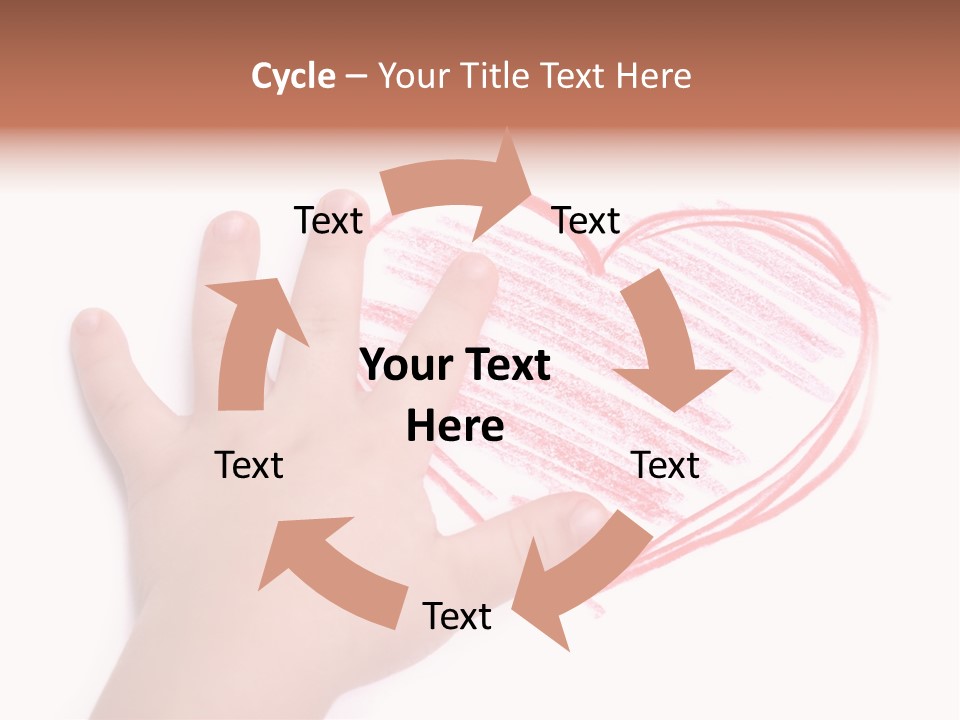 Cycle – Your Title Text Here

Text

Text

Your Text Here

Text

Text

Text